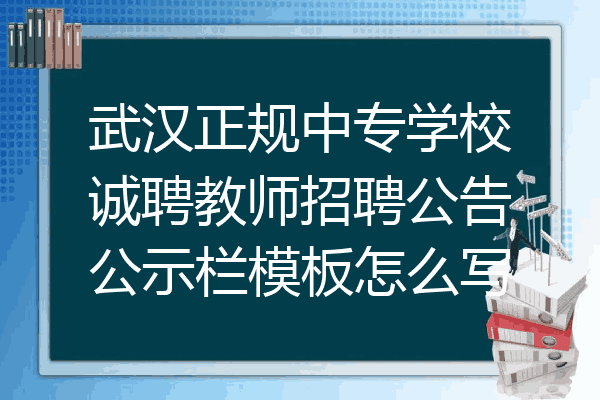 武汉正规中专学校诚聘教师招聘公告公示栏模板怎么写